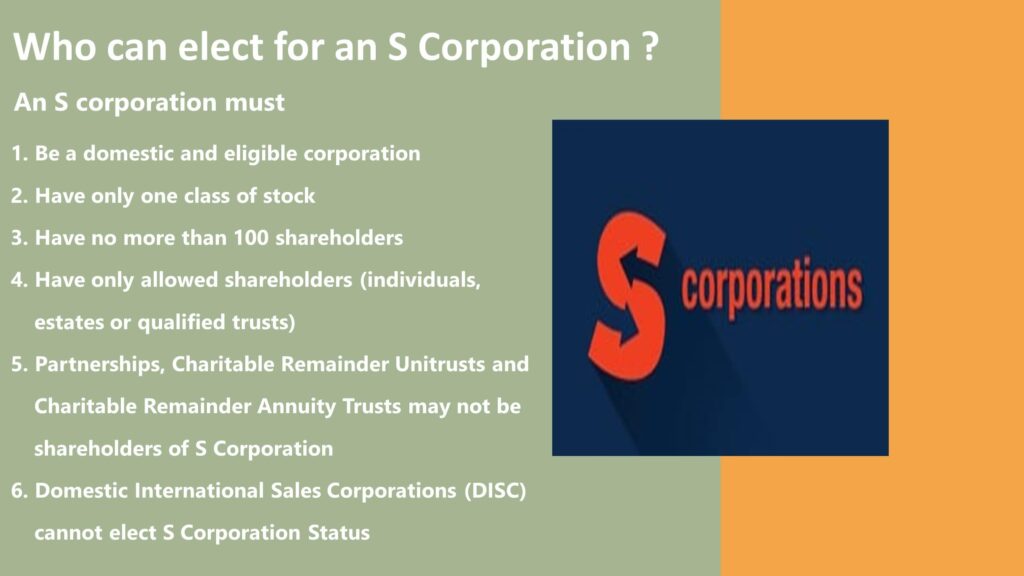 Who can elect for an S Corporation ?

An S corporation must

1. Be a domestic and eligible corporation
2. Have only one class of stock
3. Have no more than 100 shareholders
4. Have only allowed shareholders (individuals, estates or qualified trusts)
5. Partnerships, Charitable Remainder Unitrusts and Charitable Remainder Annuity Trusts may not be shareholders of S Corporation
6. Domestic International Sales Corporations (DISC) cannot elect S Corporation Status

S corporations